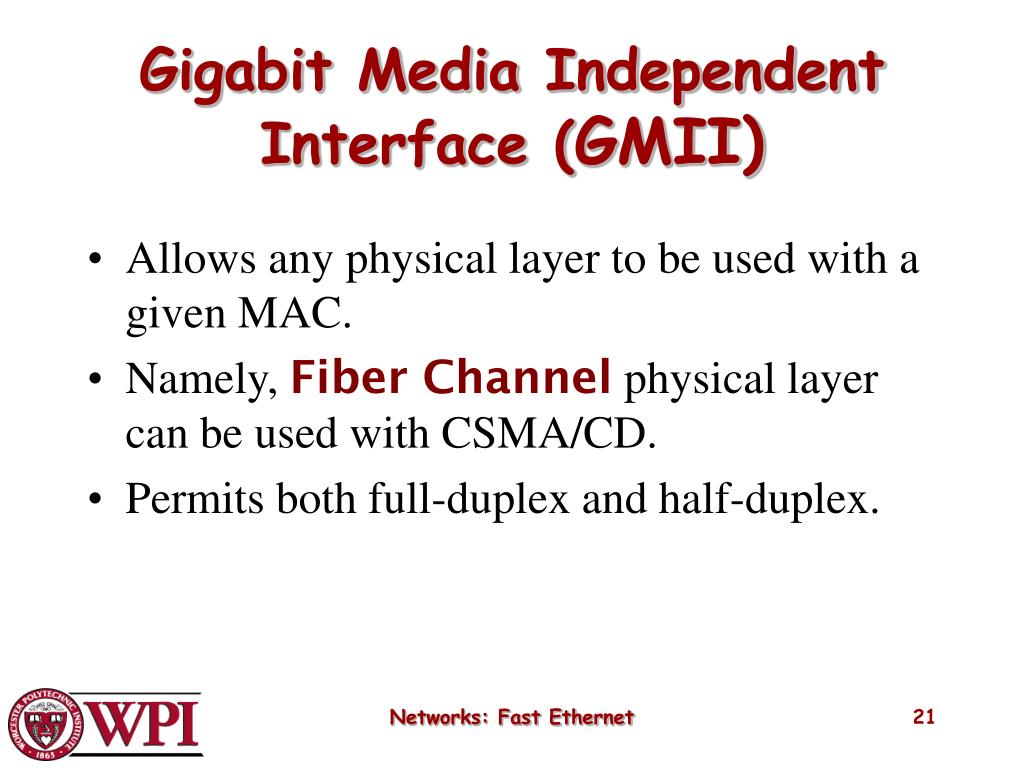 Gigabit Media Independent Interface (GMII)

• Allows any physical layer to be used with a given MAC.
• Namely, Fiber Channel physical layer can be used with CSMA/CD.
• Permits both full-duplex and half-duplex.

WORCESTER POLYTECHNIC INSTITUTE 1865 WPI

Networks: Fast Ethernet

21